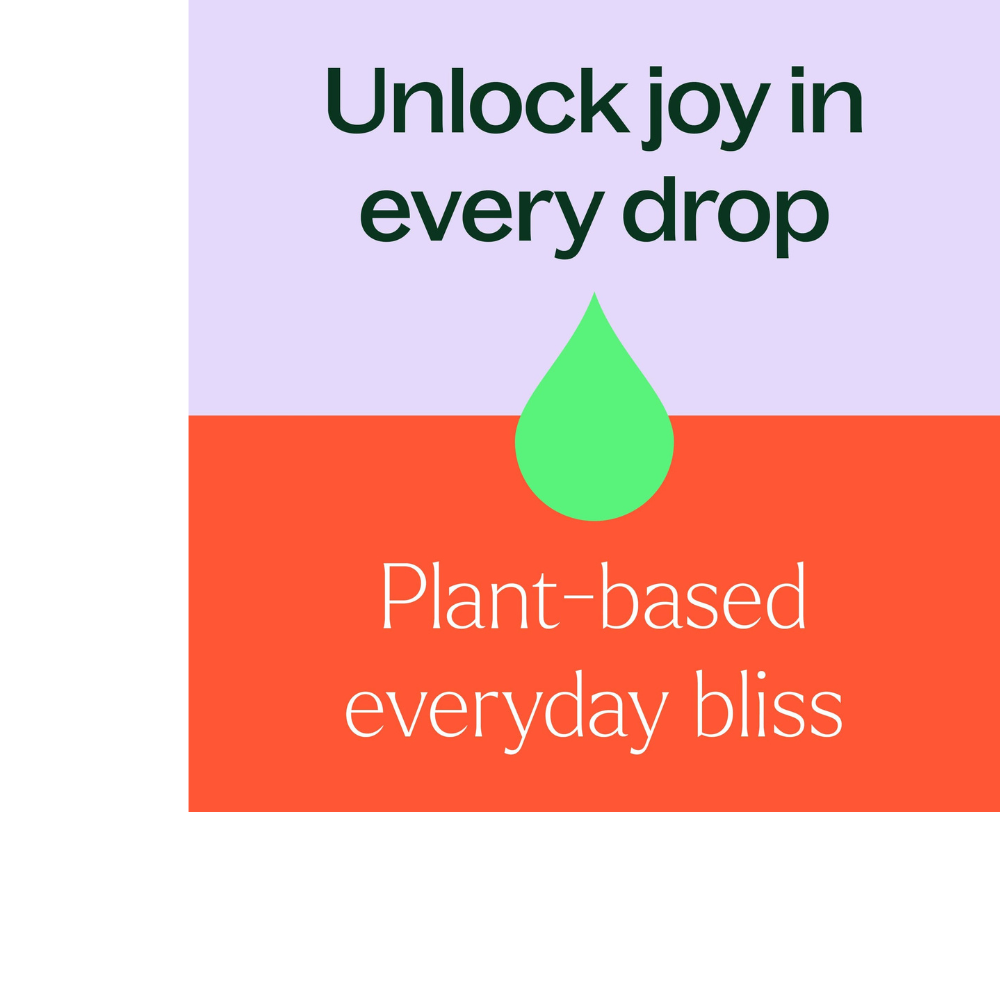 Unlock joy in every drop

Plant-based everyday bliss